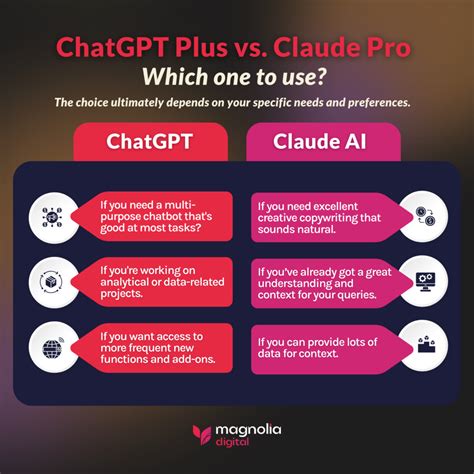 ChatGPT Plus vs. Claude Pro
Which one to use?

The choice ultimately depends on your specific needs and preferences.

ChatGPT

If you need a multi-purpose chatbot that's good at most tasks?

If you're working on analytical or data-related projects.

If you want access to more frequent new functions and add-ons.

Claude AI

If you need excellent creative copywriting that sounds natural.

If you've already got a great understanding and context for your queries.

If you can provide lots of data for context.

magnolia digital